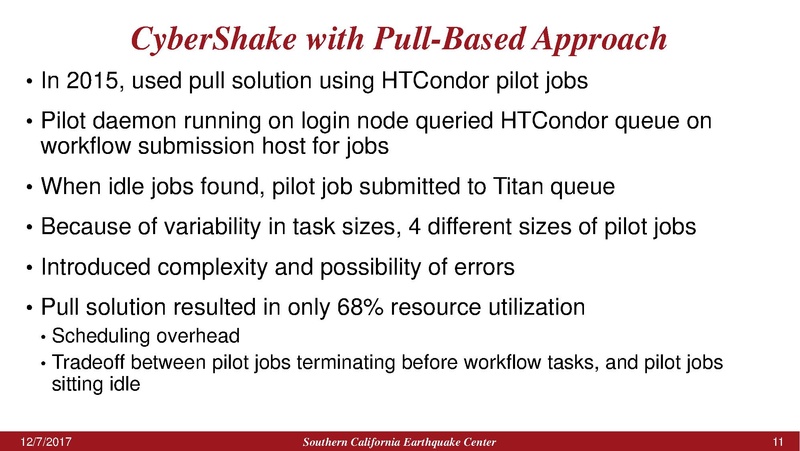 CyberShake with Pull-Based Approach

• In 2015, used pull solution using HTCondor pilot jobs

• Pilot daemon running on login node queried HTCondor queue on workflow submission host for jobs

• When idle jobs found, pilot job submitted to Titan queue

• Because of variability in task sizes, 4 different sizes of pilot jobs

• Introduced complexity and possibility of errors

• Pull solution resulted in only 68% resource utilization
  • Scheduling overhead
  • Tradeoff between pilot jobs terminating before workflow tasks, and pilot jobs sitting idle

12/7/2017 Southern California Earthquake Center 11